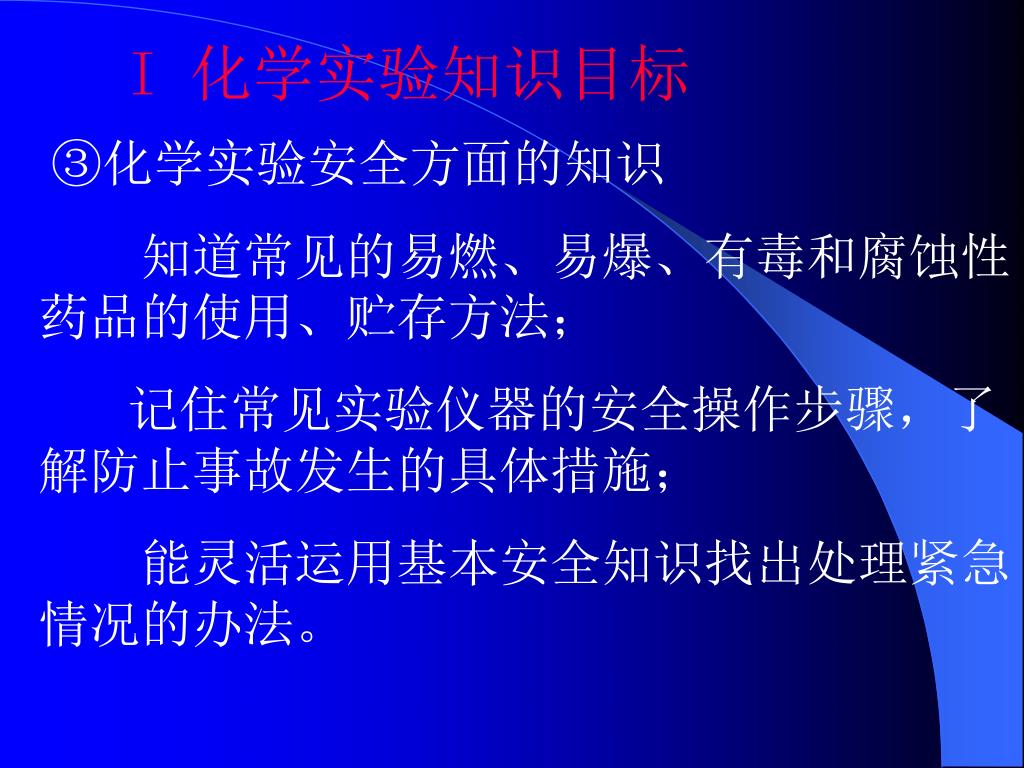 Ⅰ 化学实验知识目标

③化学实验安全方面的知识

知道常见的易燃、易爆、有毒和腐蚀性药品的使用、贮存方法；

记住常见实验仪器的安全操作步骤，了解防止事故发生的具体措施；

能灵活运用基本安全知识找出处理紧急情况的办法。